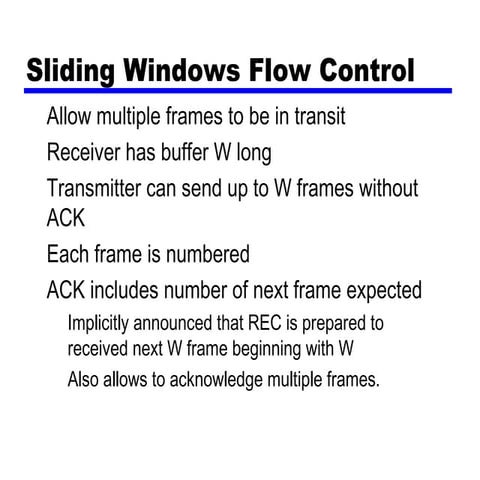 Sliding Windows Flow Control

Allow multiple frames to be in transit

Receiver has buffer W long

Transmitter can send up to W frames without ACK

Each frame is numbered

ACK includes number of next frame expected

Implicitly announced that REC is prepared to received next W frame beginning with W

Also allows to acknowledge multiple frames.